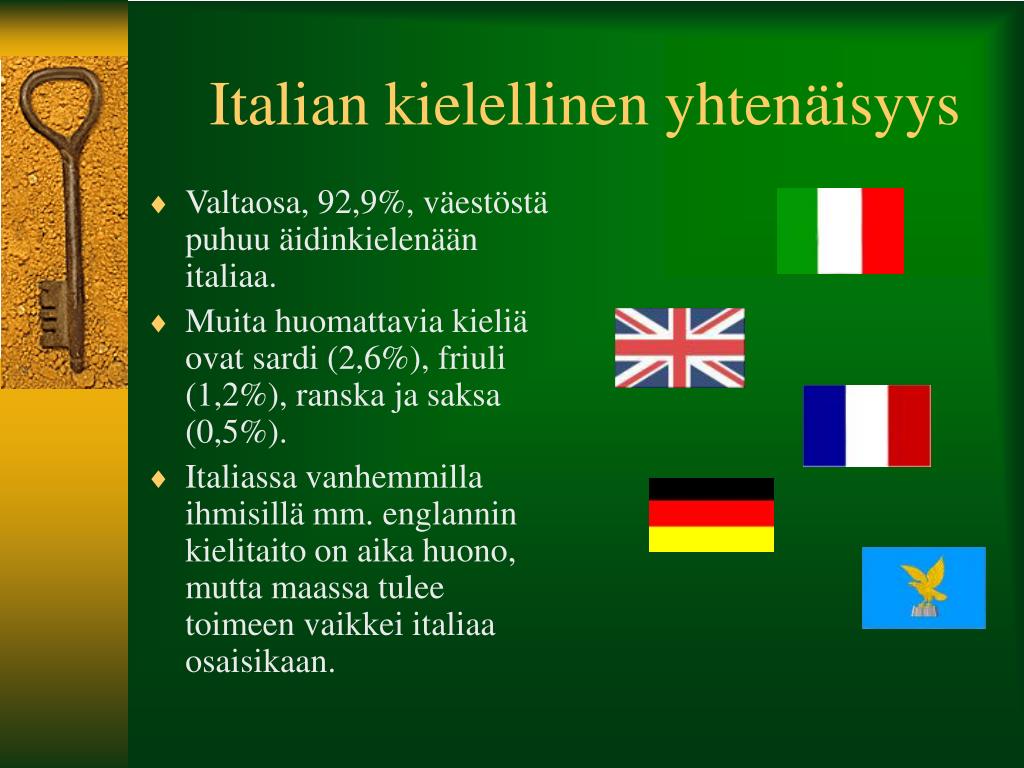 Italian kielellinen yhtenäisyys

♦ Valtaosa, 92,9%, väestöstä puhuu äidinkielenään italiaa.
♦ Muita huomattavia kieliä ovat sardi (2,6%), friuli (1,2%), ranska ja saksa (0,5%).
♦ Italiassa vanhemmilla ihmisillä mm. englannin kielitaito on aika huono, mutta maassa tulee toimeen vaikkei italiaa osaisikaan.